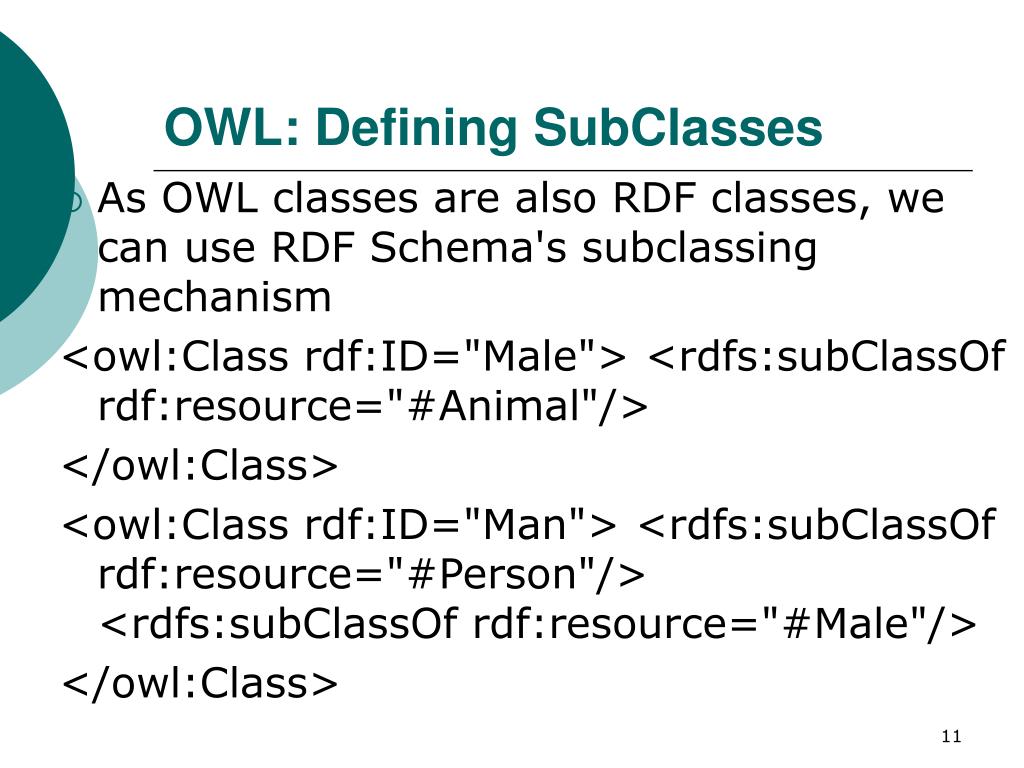 OWL: Defining SubClasses

As OWL classes are also RDF classes, we can use RDF Schema's subclassing mechanism

<owl:Class rdf:ID="Male"> <rdfs:subClassOf rdf:resource="#Animal"/>

</owl:Class>

<owl:Class rdf:ID="Man"> <rdfs:subClassOf rdf:resource="#Person"/> <rdfs:subClassOf rdf:resource="#Male"/>

</owl:Class>

11